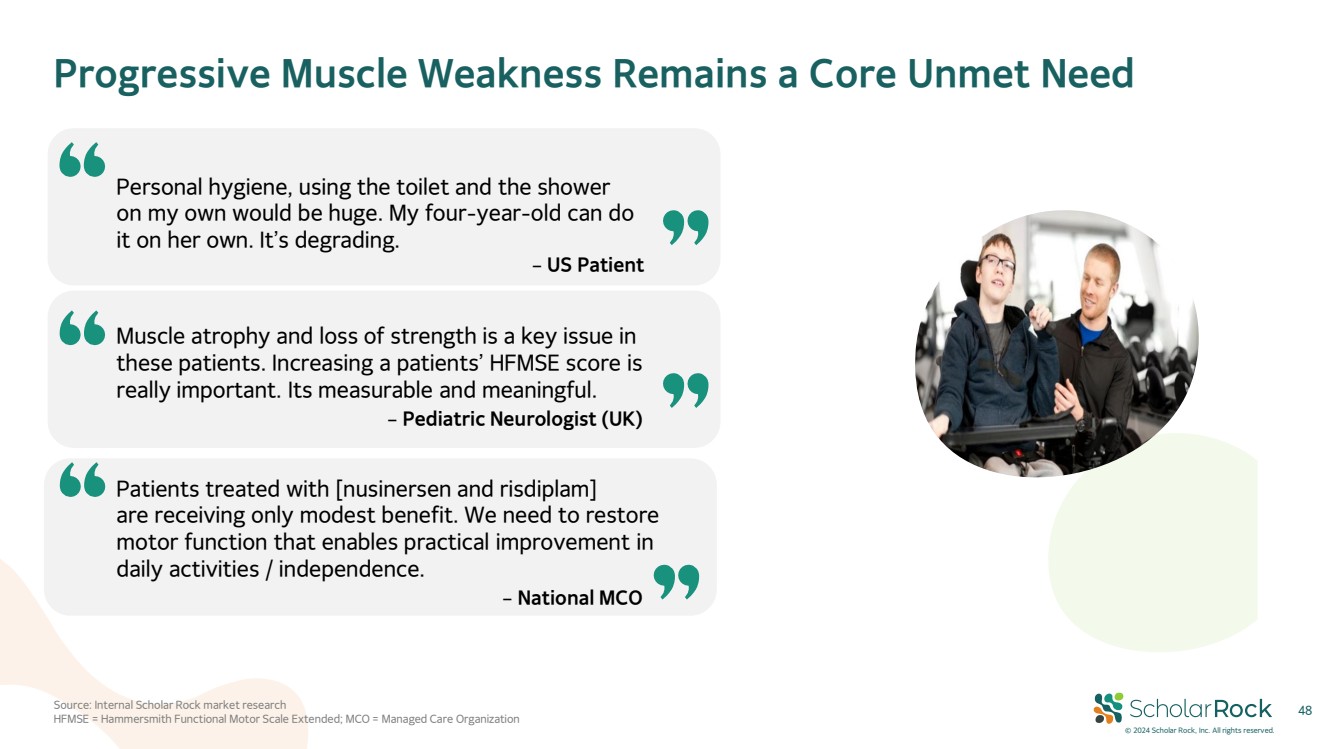 Progressive Muscle Weakness Remains a Core Unmet Need

“ Personal hygiene, using the toilet and the shower on my own would be huge. My four-year-old can do it on her own. It’s degrading. ”
– US Patient

“ Muscle atrophy and loss of strength is a key issue in these patients. Increasing a patients’ HFMSE score is really important. Its measurable and meaningful. ”
– Pediatric Neurologist (UK)

“ Patients treated with [nusinersen and risdiplam] are receiving only modest benefit. We need to restore motor function that enables practical improvement in daily activities / independence. ”
– National MCO

Source: Internal Scholar Rock market research
HFMSE = Hammersmith Functional Motor Scale Extended; MCO = Managed Care Organization

ScholarRock
© 2024 Scholar Rock, Inc. All rights reserved.
48